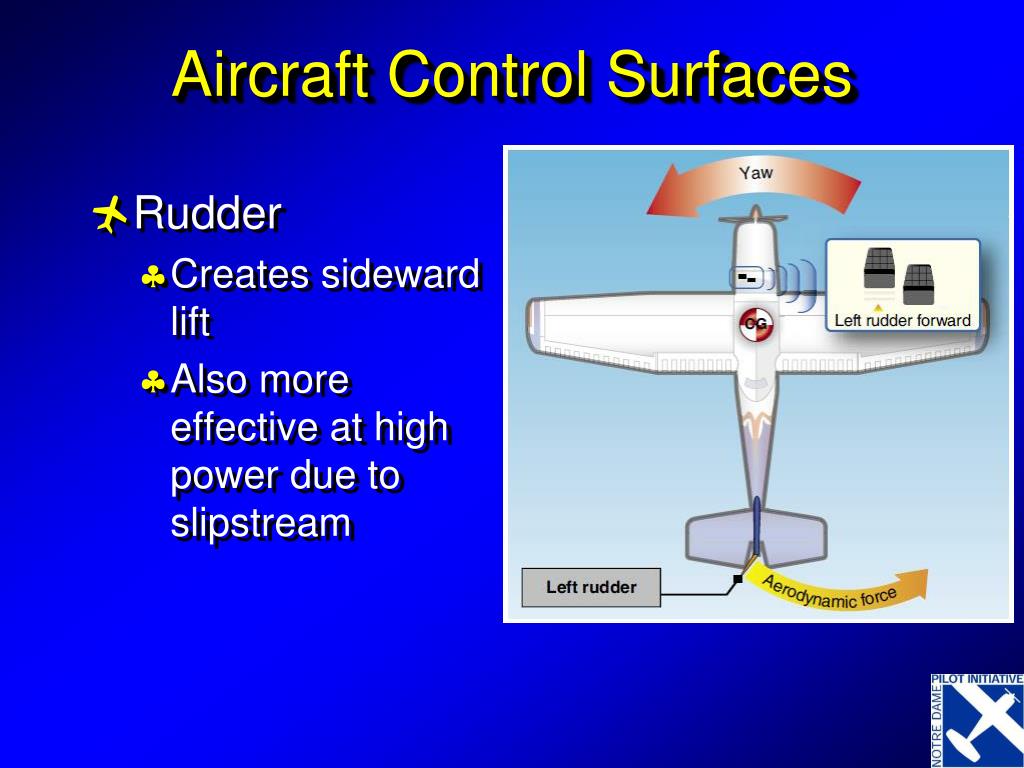 Aircraft Control Surfaces

Rudder

Creates sideward lift

Also more effective at high power due to slipstream

Yaw

CG

Left rudder forward

Left rudder

Aerodynamic force

PILOT INITIATIVE

NOTRE DAME